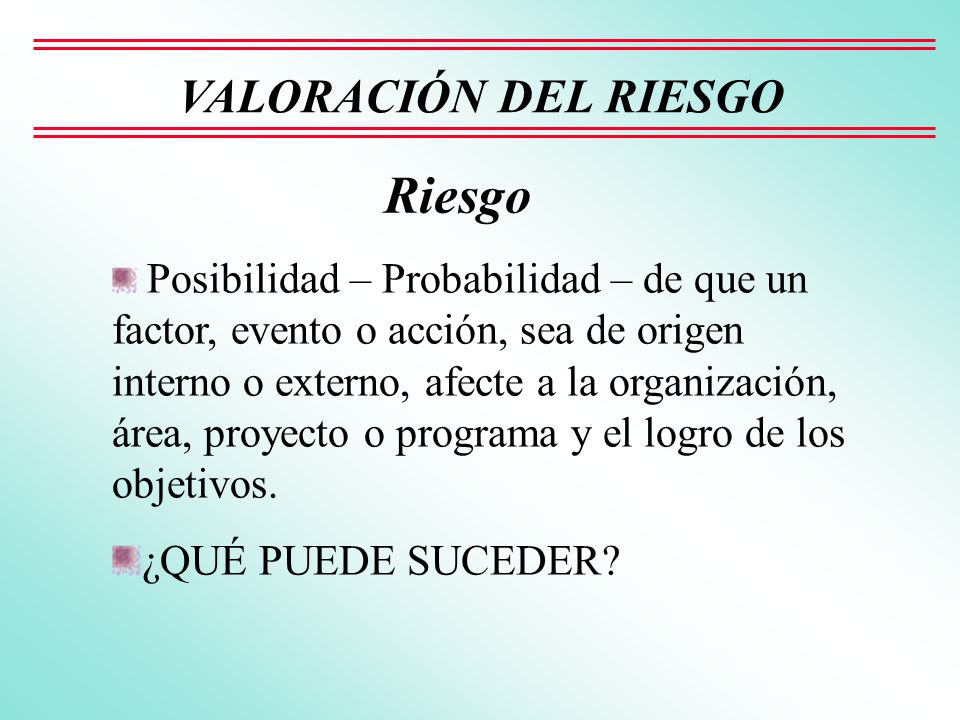 VALORACIÓN DEL RIESGO

Riesgo

Posibilidad – Probabilidad – de que un factor, evento o acción, sea de origen interno o externo, afecte a la organización, área, proyecto o programa y el logro de los objetivos.

¿QUÉ PUEDE SUCEDER?